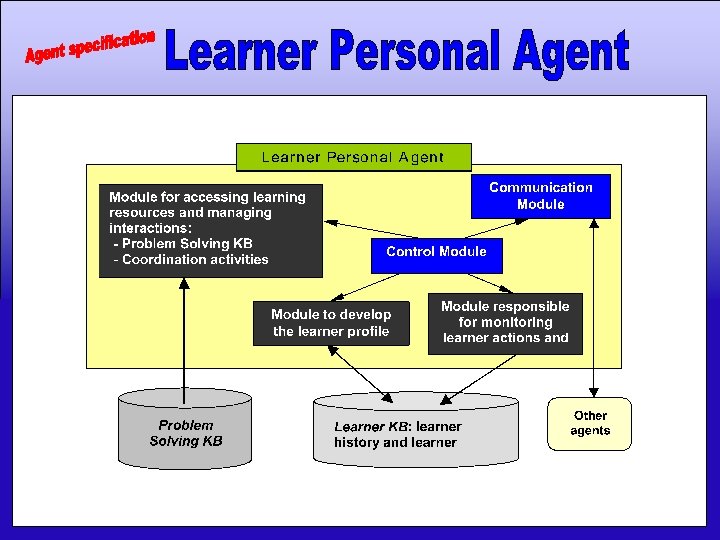 Agent specification

Learner Personal Agent

Learner Personal Agent

Module for accessing learning resources and managing interactions:
- Problem Solving KB
- Coordination activities

Communication Module

Control Module

Module to develop the learner profile

Module responsible for monitoring learner actions and

Problem Solving KB

Learner KB: learner history and learner

Other agents